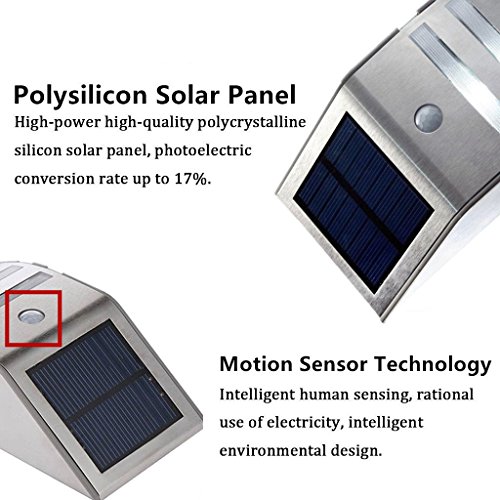 Polysilicon Solar Panel

High-power high-quality polycrystalline silicon solar panel, photoelectric conversion rate up to 17%.

Motion Sensor Technology

Intelligent human sensing, rational use of electricity, intelligent environmental design.